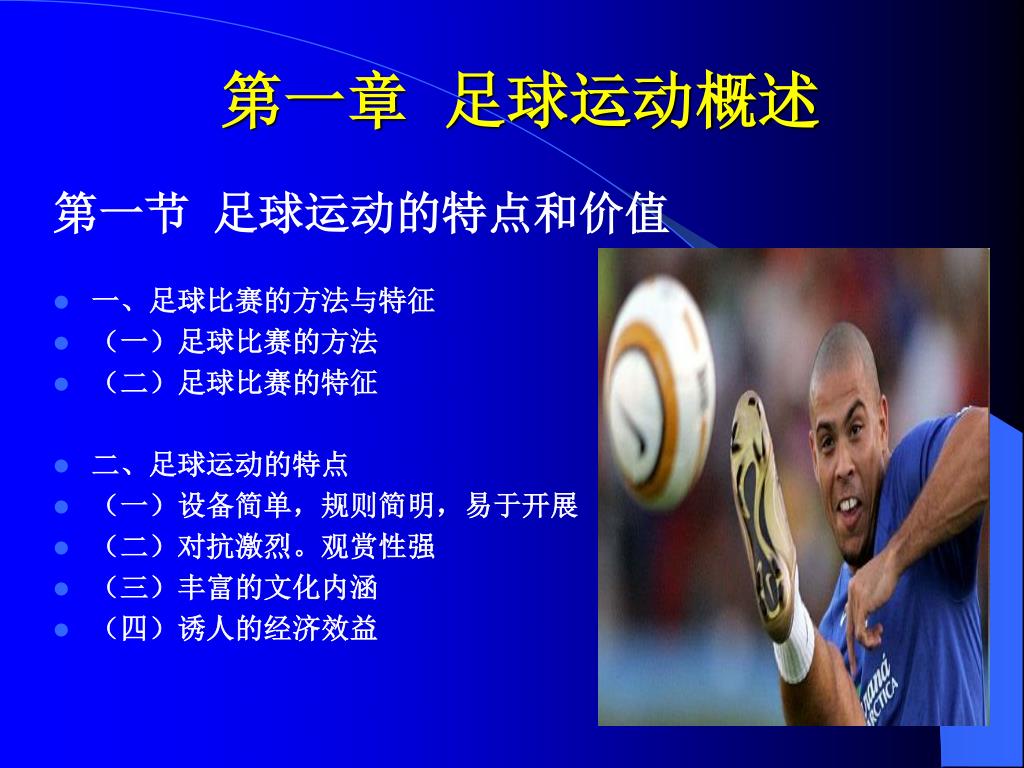 第一章 足球运动概述

第一节 足球运动的特点和价值

- 一、足球比赛的方法与特征
- （一）足球比赛的方法
- （二）足球比赛的特征

- 二、足球运动的特点
- （一）设备简单，规则简明，易于开展
- （二）对抗激烈。观赏性强
- （三）丰富的文化内涵
- （四）诱人的经济效益